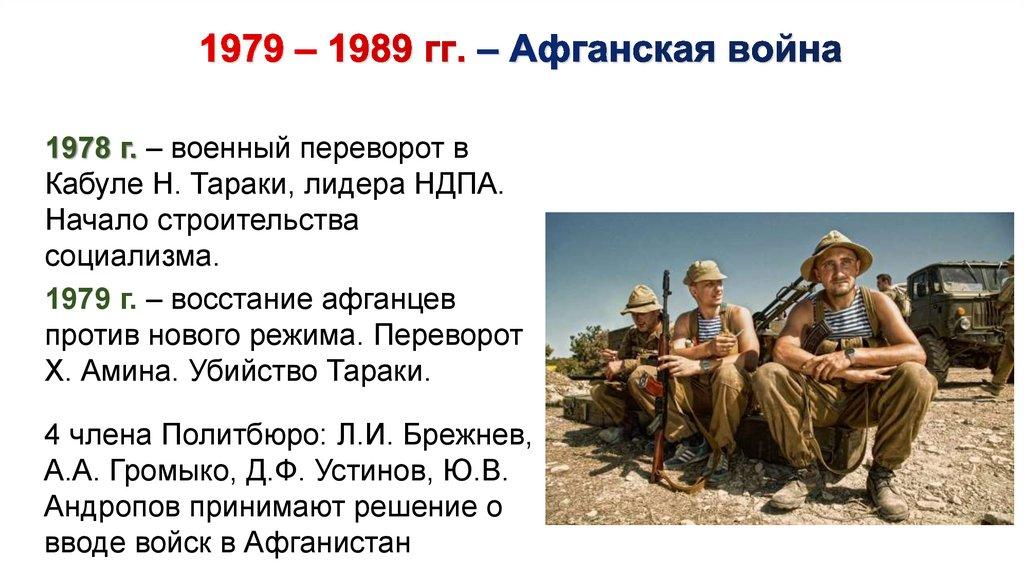 1979 – 1989 гг. – Афганская война

1978 г. – военный переворот в Кабуле Н. Тараки, лидера НДПА. Начало строительства социализма.

1979 г. – восстание афганцев против нового режима. Переворот Х. Амина. Убийство Тараки.

4 члена Политбюро: Л.И. Брежнев, А.А. Громыко, Д.Ф. Устинов, Ю.В. Андропов принимают решение о вводе войск в Афганистан